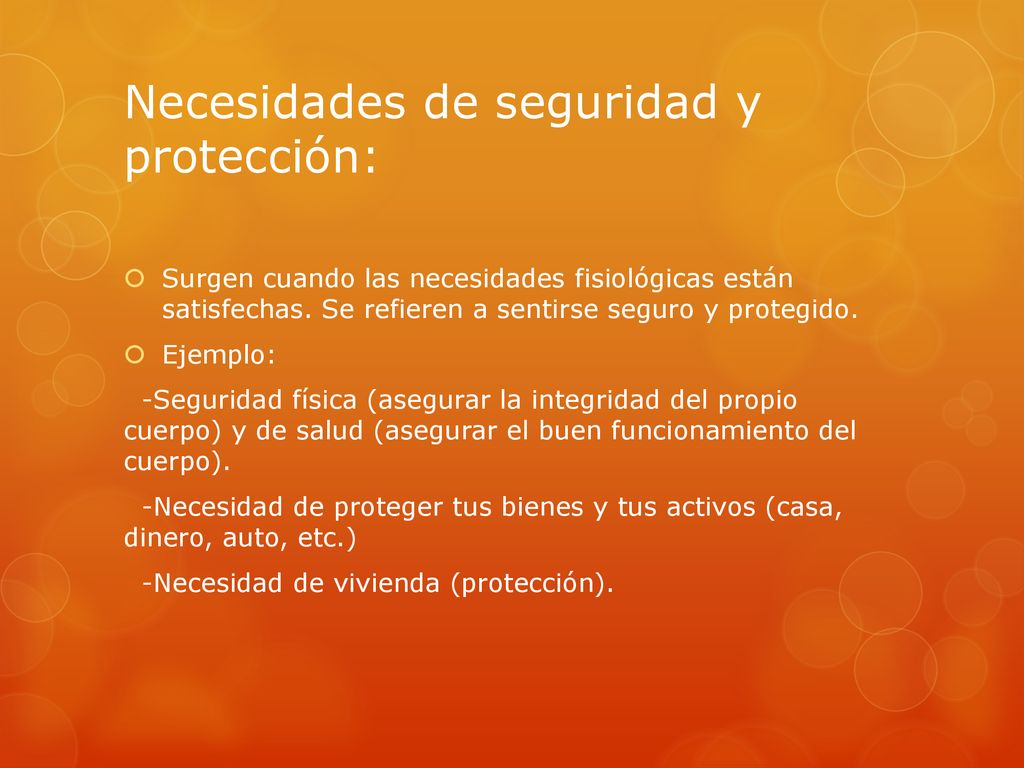 Necesidades de seguridad y protección:

Surgen cuando las necesidades fisiológicas están satisfechas. Se refieren a sentirse seguro y protegido.

Ejemplo:

-Seguridad física (asegurar la integridad del propio cuerpo) y de salud (asegurar el buen funcionamiento del cuerpo).

-Necesidad de proteger tus bienes y tus activos (casa, dinero, auto, etc.)

-Necesidad de vivienda (protección).